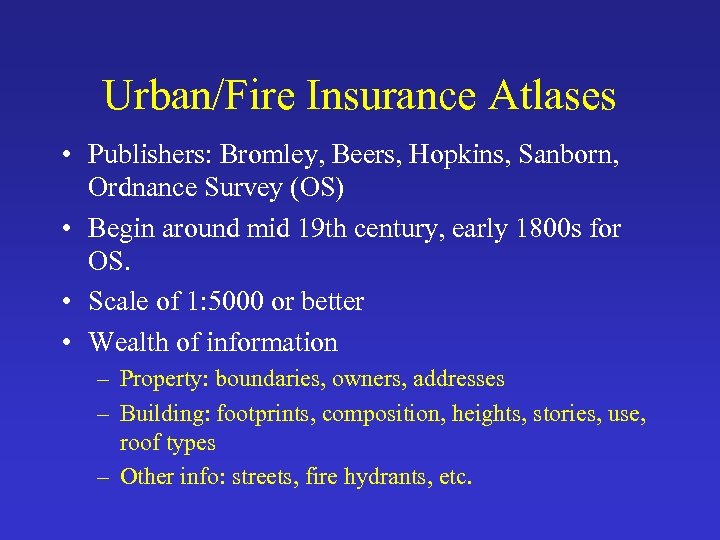 Urban/Fire Insurance Atlases

• Publishers: Bromley, Beers, Hopkins, Sanborn, Ordnance Survey (OS)
• Begin around mid 19th century, early 1800s for OS.
• Scale of 1:5000 or better
• Wealth of information
– Property: boundaries, owners, addresses
– Building: footprints, composition, heights, stories, use, roof types
– Other info: streets, fire hydrants, etc.